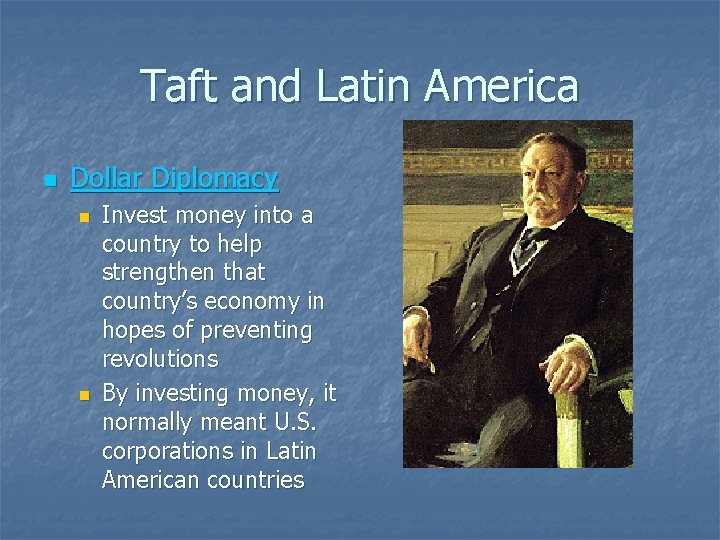 Taft and Latin America

Dollar Diplomacy

Invest money into a country to help strengthen that country's economy in hopes of preventing revolutions

By investing money, it normally meant U.S. corporations in Latin American countries